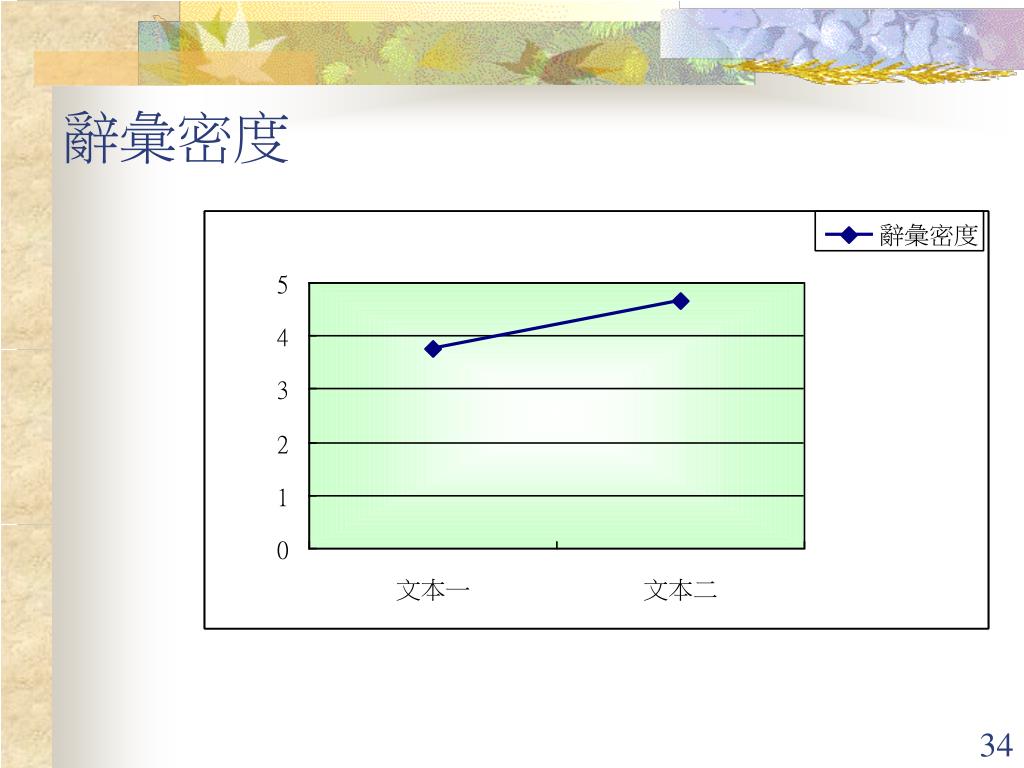 辭彙密度

辭彙密度

5
4
3
2
1
0

文本一
文本二

34